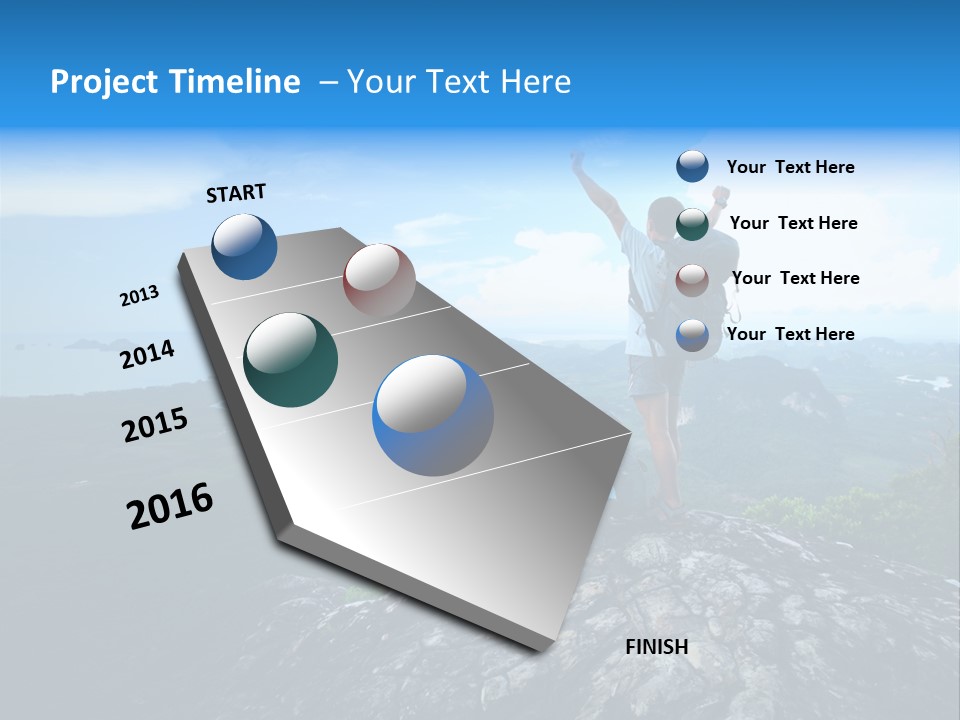 Project Timeline – Your Text Here

START

2013

2014

2015

2016

FINISH

Your Text Here

Your Text Here

Your Text Here

Your Text Here